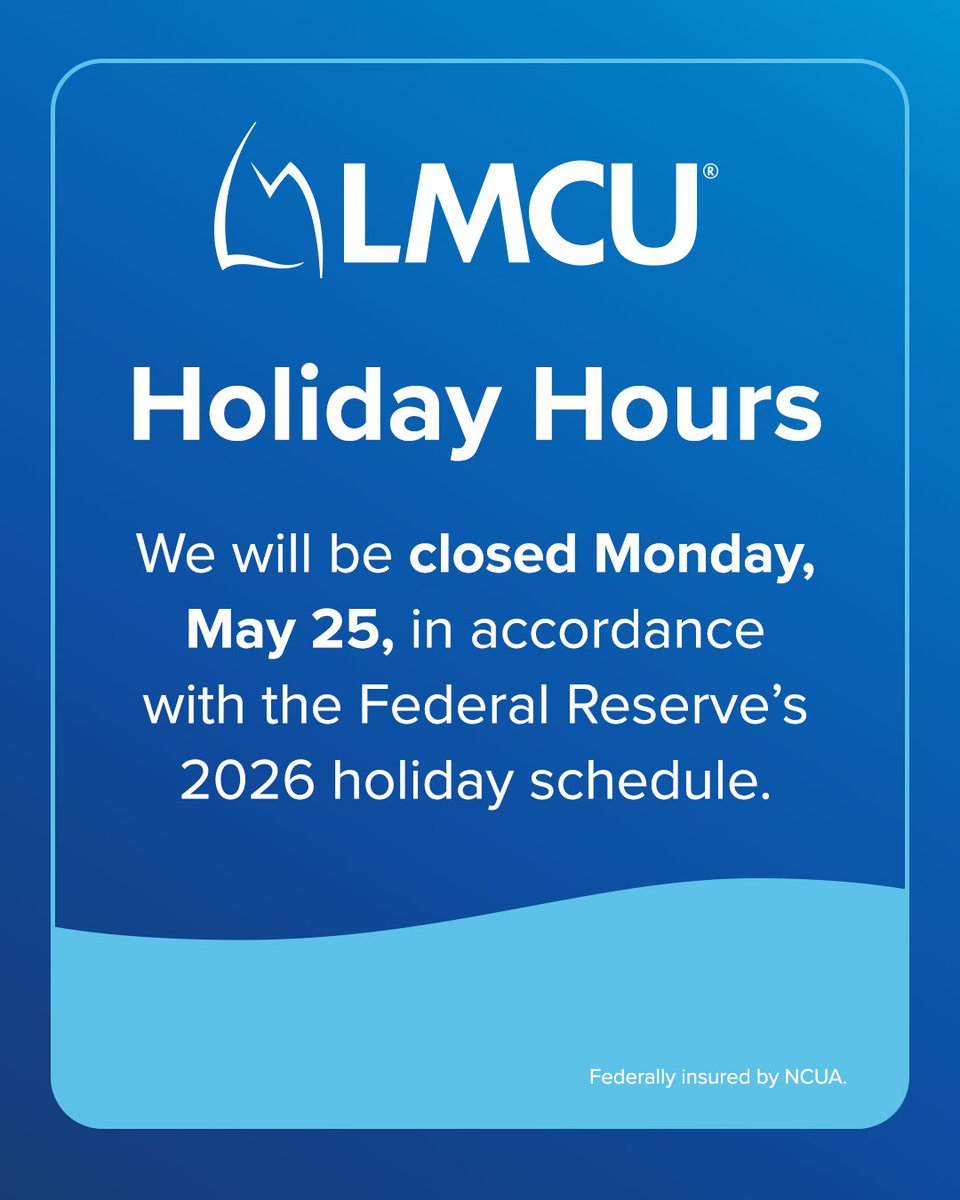 LMCU®

Holiday Hours

We will be closed Monday, May 25, in accordance with the Federal Reserve's 2026 holiday schedule.

Federally insured by NCUA.